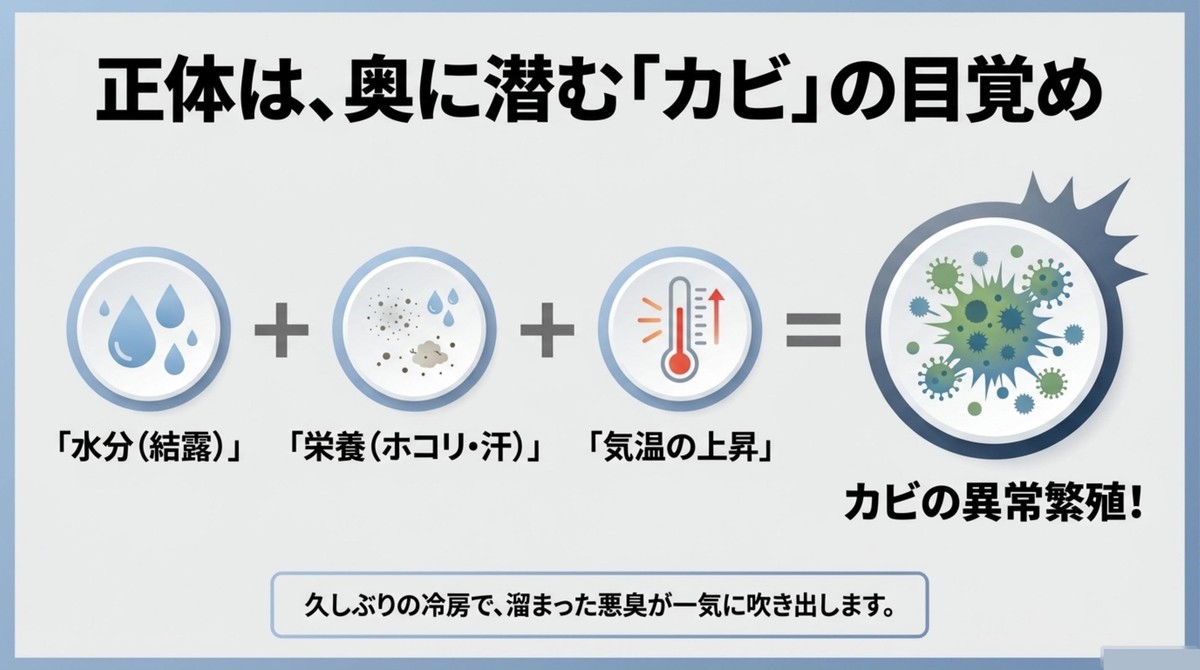 正体は、奥に潜む「カビ」の目覚め

「水分（結露）」 + 「栄養（ホコリ・汗）」 + 「気温の上昇」 = カビの異常繁殖！

久しぶりの冷房で、溜まった悪臭が一気に吹き出します。